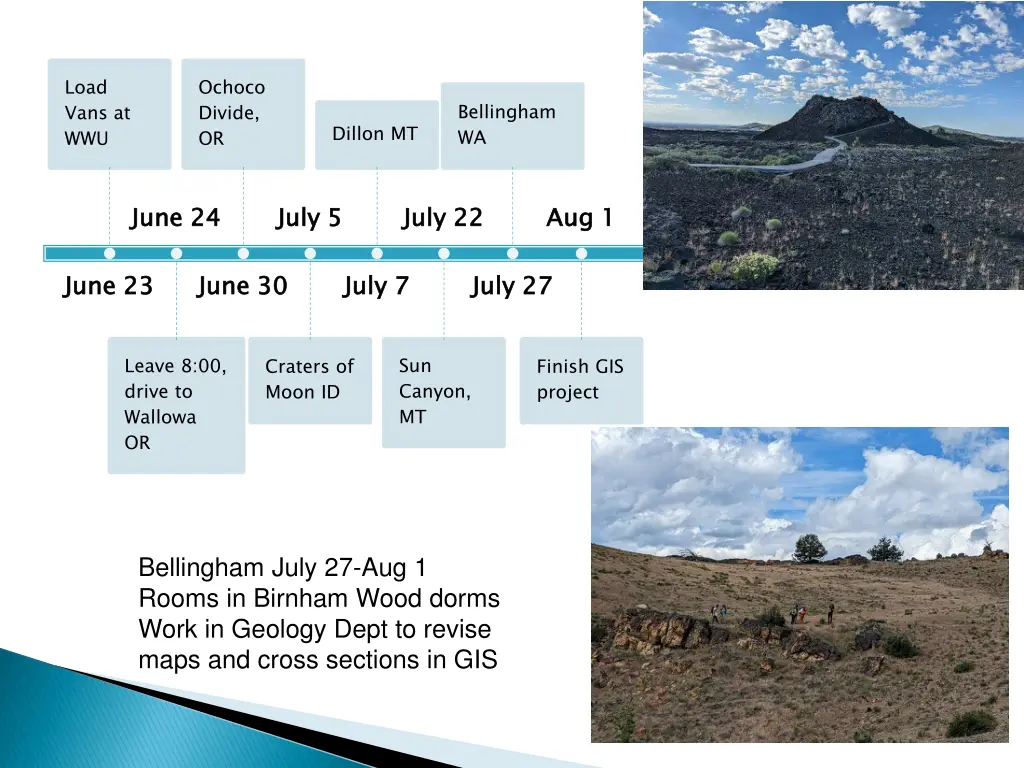 Load Vans at WWU

Ochoco Divide, OR

Dillon MT

Bellingham WA

June 24

July 5

July 22

Aug 1

June 23

June 30

July 7

July 27

Leave 8:00, drive to Wallowa OR

Craters of Moon ID

Sun Canyon, MT

Finish GIS project

Bellingham July 27-Aug 1
Rooms in Birnham Wood dorms
Work in Geology Dept to revise maps and cross sections in GIS